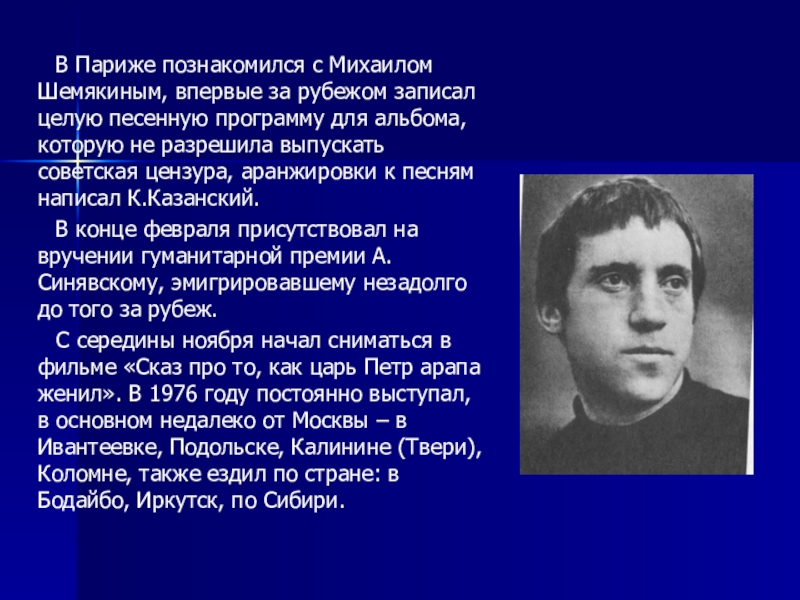 В Париже познакомился с Михаилом Шемякиным, впервые за рубежом записал целую песенную программу для альбома, которую не разрешила выпускать советская цензура, аранжировки к песням написал К.Казанский.

В конце февраля присутствовал на вручении гуманитарной премии А. Синявскому, эмигрировавшему незадолго до того за рубеж.

С середины ноября начал сниматься в фильме «Сказ про то, как царь Петр арапа женил». В 1976 году постоянно выступал, в основном недалеко от Москвы – в Ивантеевке, Подольске, Калинине (Твери), Коломне, также ездил по стране: в Бодайбо, Иркутск, по Сибири.